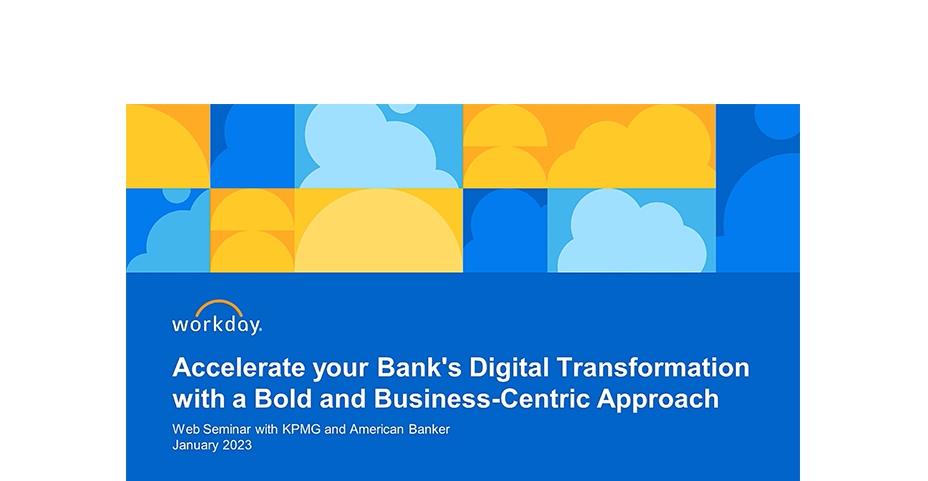 workday.

Accelerate your Bank's Digital Transformation with a Bold and Business-Centric Approach

Web Seminar with KPMG and American Banker
January 2023